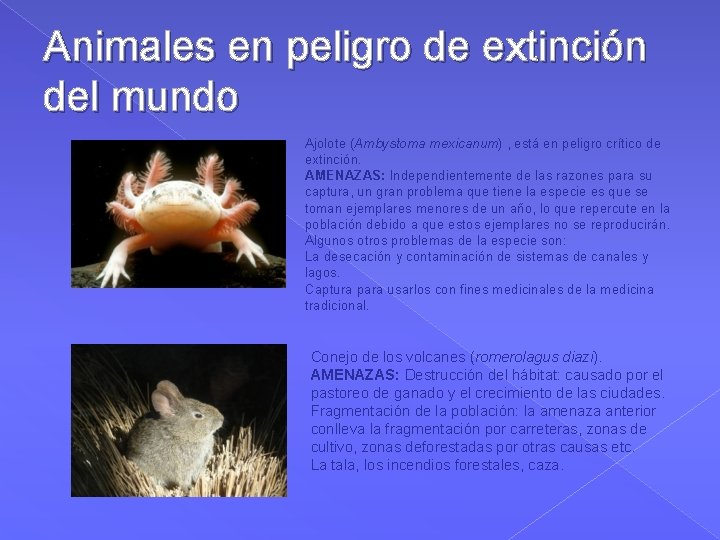 Animales en peligro de extinción del mundo

Ajolote (Ambystoma mexicanum) , está en peligro crítico de extinción.
AMENAZAS: Independientemente de las razones para su captura, un gran problema que tiene la especie es que se toman ejemplares menores de un año, lo que repercute en la población debido a que estos ejemplares no se reproducirán.
Algunos otros problemas de la especie son:
La desecación y contaminación de sistemas de canales y lagos.
Captura para usarlos con fines medicinales de la medicina tradicional.

Conejo de los volcanes (romerolagus diazi).
AMENAZAS: Destrucción del hábitat: causado por el pastoreo de ganado y el crecimiento de las ciudades.
Fragmentación de la población: la amenaza anterior conlleva la fragmentación por carreteras, zonas de cultivo, zonas deforestadas por otras causas etc.
La tala, los incendios forestales, caza.